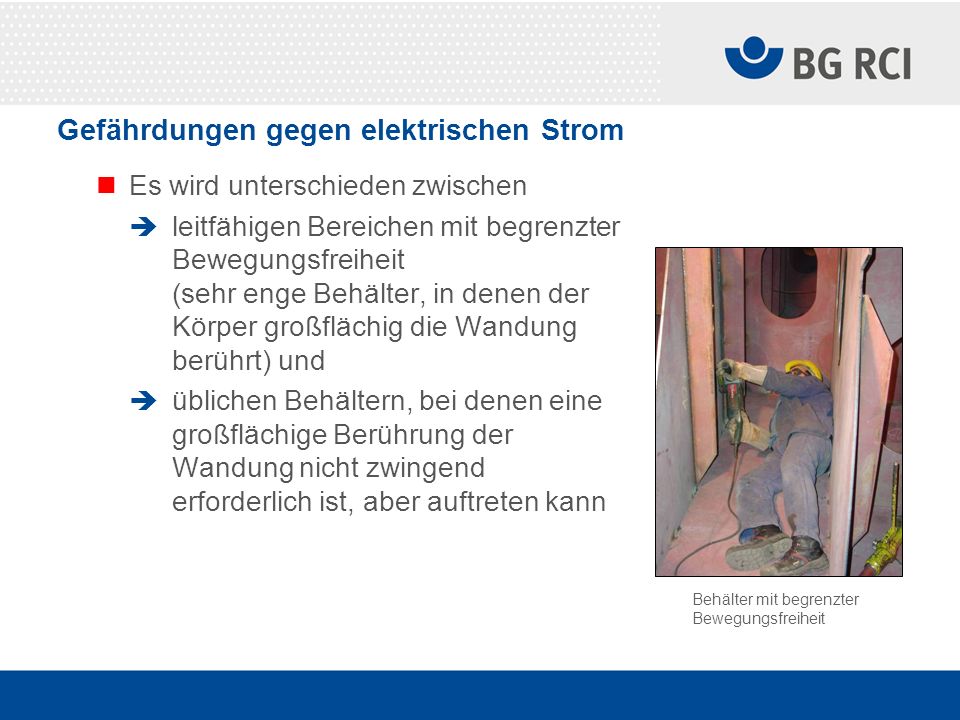 BG RCI

Gefährdungen gegen elektrischen Strom

Es wird unterschieden zwischen

leitfähigen Bereichen mit begrenzter Bewegungsfreiheit (sehr enge Behälter, in denen der Körper großflächig die Wandung berührt) und

üblichen Behältern, bei denen eine großflächige Berührung der Wandung nicht zwingend erforderlich ist, aber auftreten kann

Behälter mit begrenzter Bewegungsfreiheit